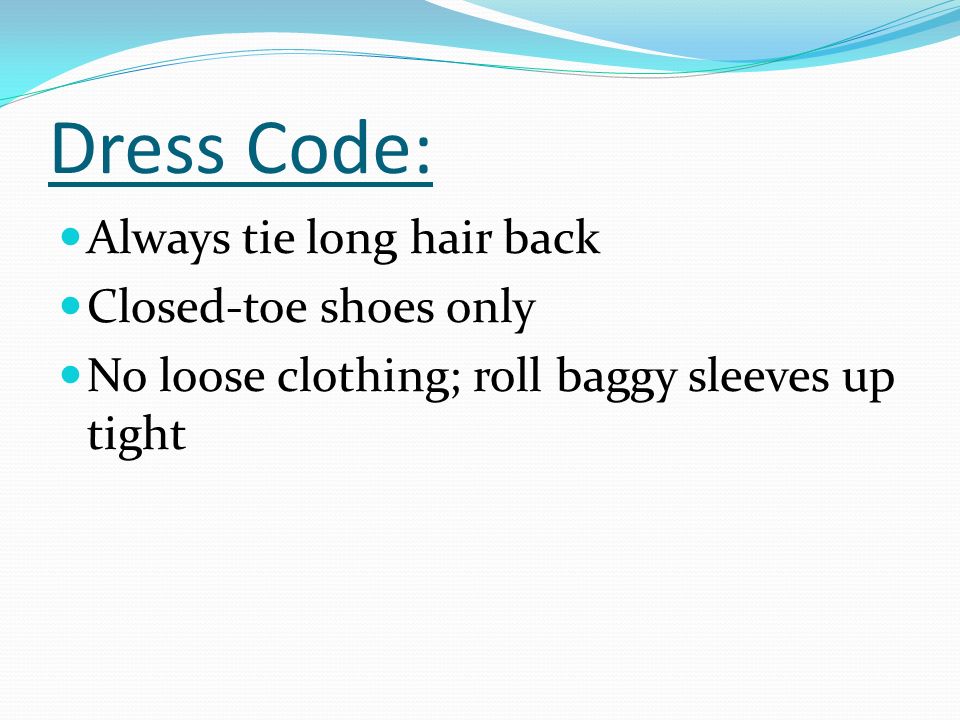 Dress Code:

- Always tie long hair back
- Closed-toe shoes only
- No loose clothing; roll baggy sleeves up tight